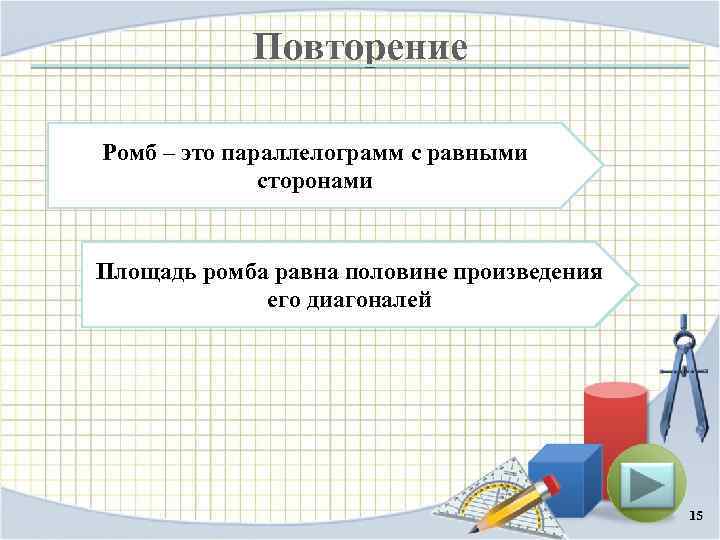 Повторение

Ромб – это параллелограмм с равными сторонами

Площадь ромба равна половине произведения его диагоналей

15